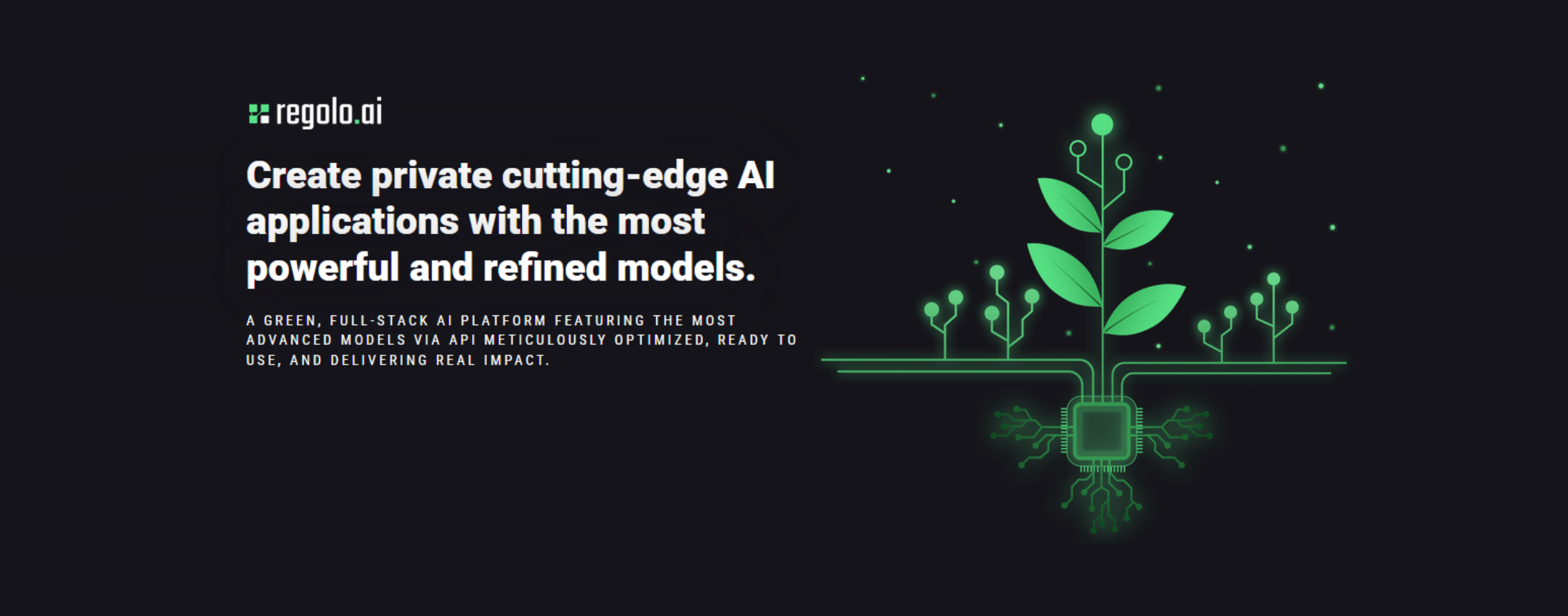 regolo.ai

Create private cutting-edge AI applications with the most powerful and refined models.

A GREEN, FULL-STACK AI PLATFORM FEATURING THE MOST ADVANCED MODELS VIA API METICULOUSLY OPTIMIZED, READY TO USE, AND DELIVERING REAL IMPACT.